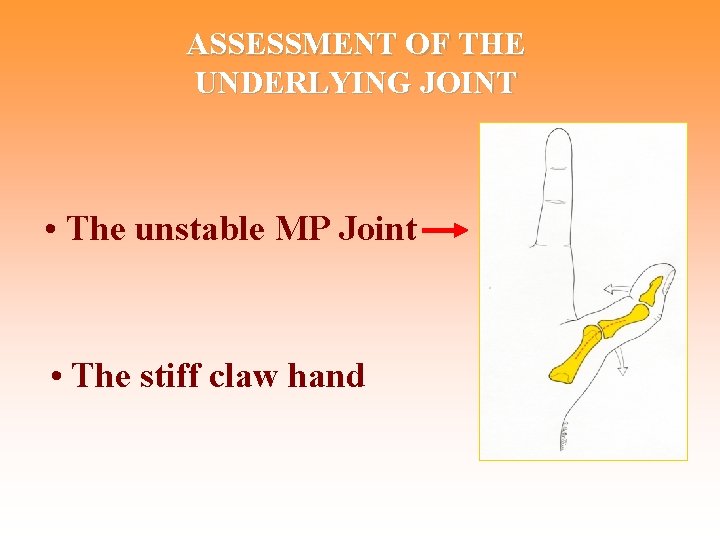 ASSESSMENT OF THE UNDERLYING JOINT

• The unstable MP Joint

• The stiff claw hand